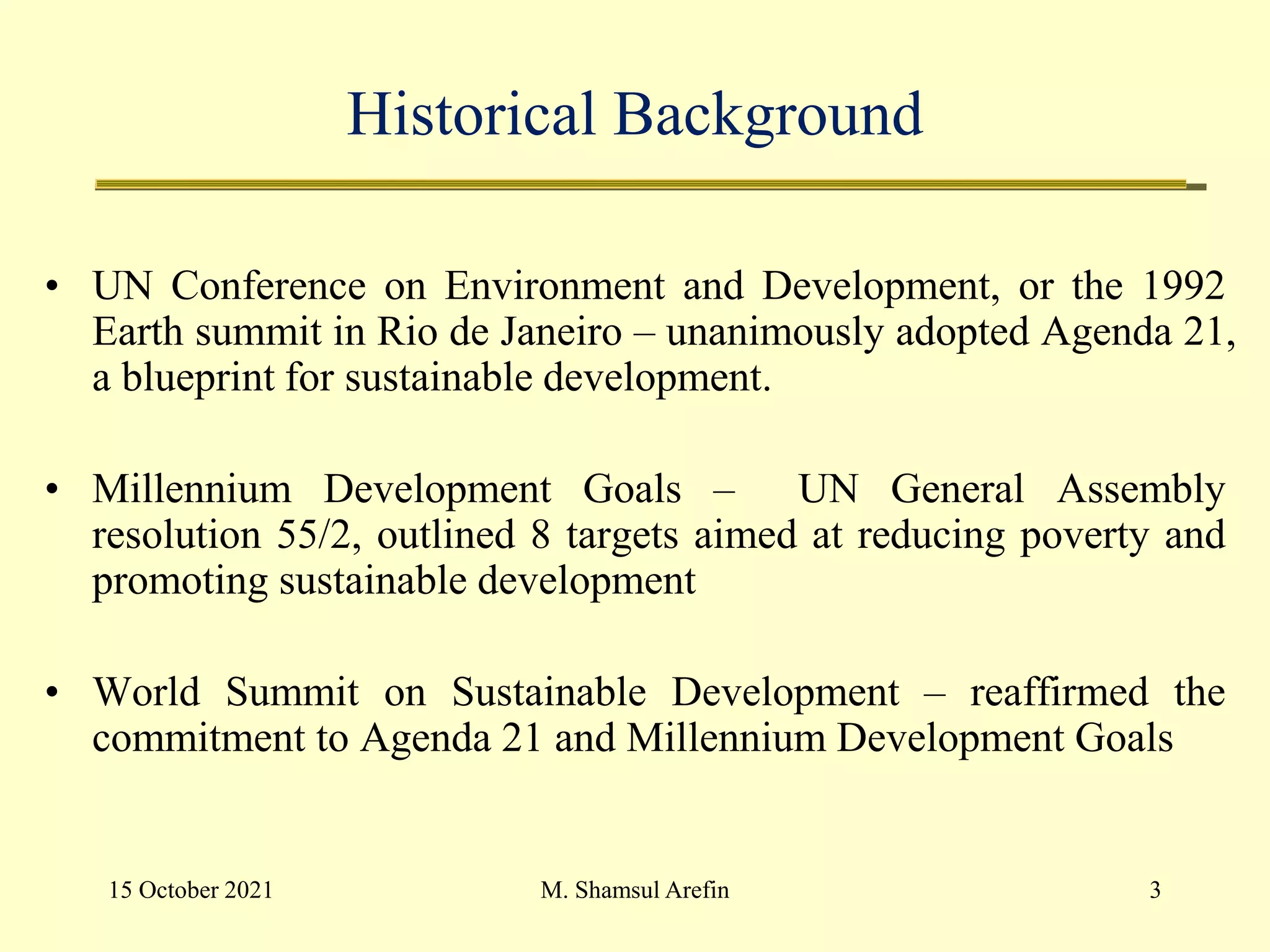 Historical Background

• UN Conference on Environment and Development, or the 1992 Earth summit in Rio de Janeiro – unanimously adopted Agenda 21, a blueprint for sustainable development.

• Millennium Development Goals – UN General Assembly resolution 55/2, outlined 8 targets aimed at reducing poverty and promoting sustainable development

• World Summit on Sustainable Development – reaffirmed the commitment to Agenda 21 and Millennium Development Goals

15 October 2021

M. Shamsul Arefin

3